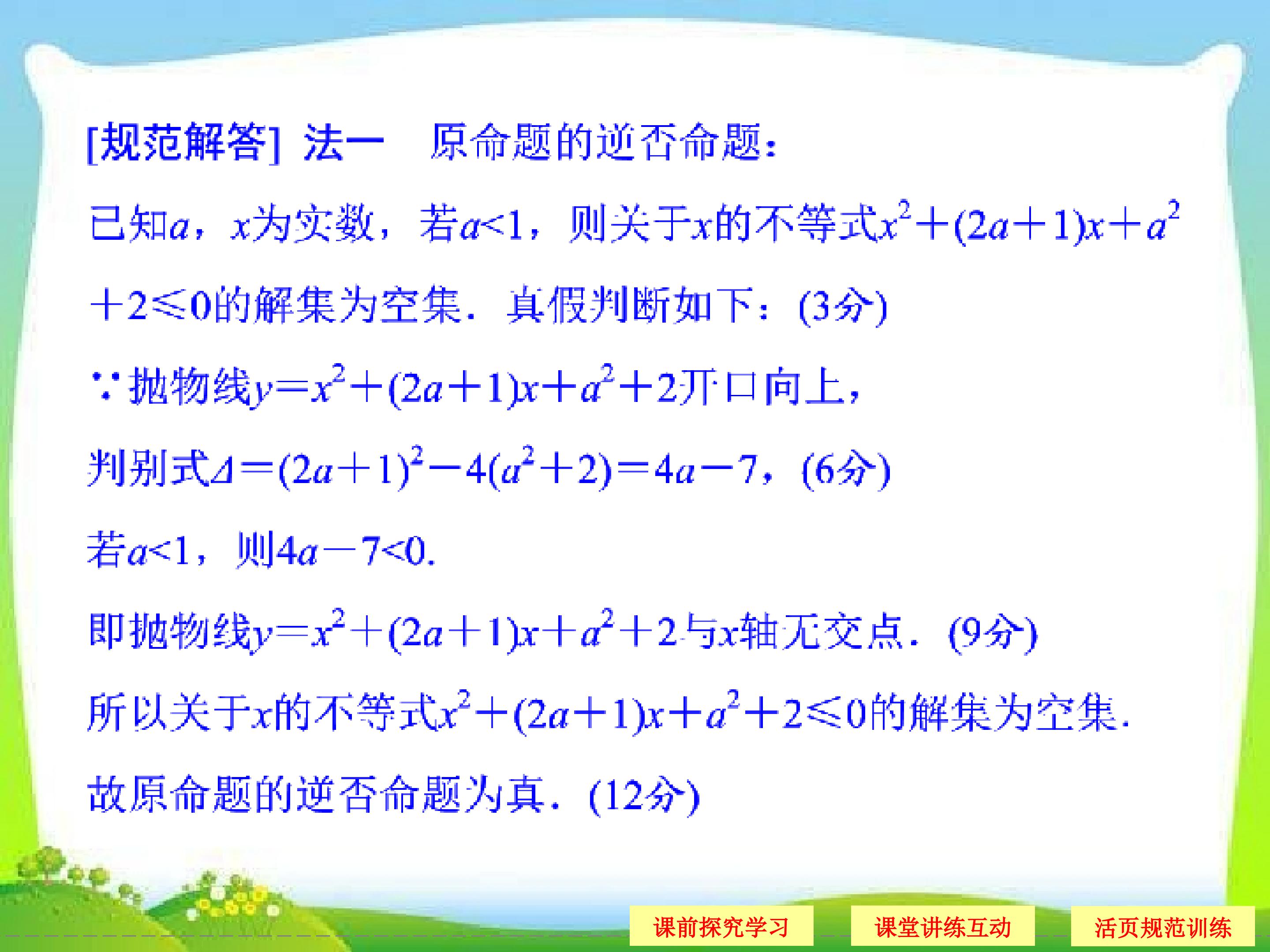 [规范解答] 法一 原命题的逆否命题：

已知$a$，$x$为实数，若$a<1$，则关于$x$的不等式$x^2+(2a+1)x+a^2+2\leqslant 0$的解集为空集．真假判断如下：(3分)

$\because$抛物线$y=x^2+(2a+1)x+a^2+2$开口向上，

判别式$\Delta=(2a+1)^2-4(a^2+2)=4a-7$，(6分)

若$a<1$，则$4a-7<0$.

即抛物线$y=x^2+(2a+1)x+a^2+2$与$x$轴无交点．(9分)

所以关于$x$的不等式$x^2+(2a+1)x+a^2+2\leqslant 0$的解集为空集．

故原命题的逆否命题为真．(12分)

课前探究学习 课堂讲练互动 活页规范训练